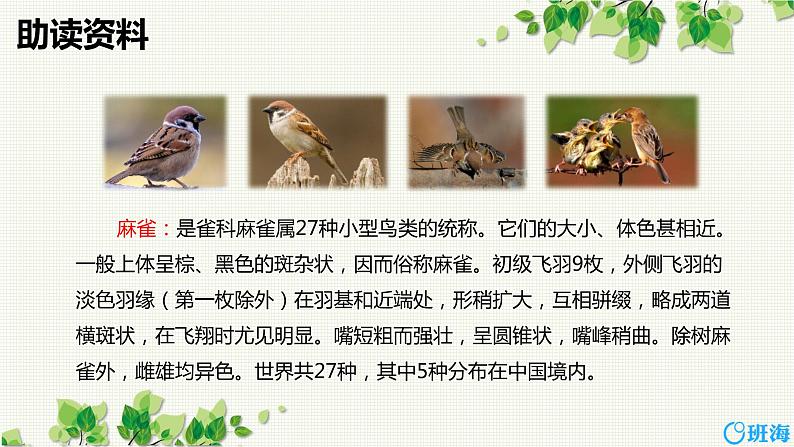 助读资料

麻雀：是雀科麻雀属27种小型鸟类的统称。它们的大小、体色甚相近。一般上体呈棕、黑色的斑杂状，因而俗称麻雀。初级飞羽9枚，外侧飞羽的淡色羽缘（第一枚除外）在羽基和近端处，形稍扩大，互相骈缀，略成两道横斑状，在飞翔时尤见明显。嘴短粗而强壮，呈圆锥状，嘴峰稍曲。除树麻雀外，雌雄均异色。世界共27种，其中5种分布在中国境内。

班海